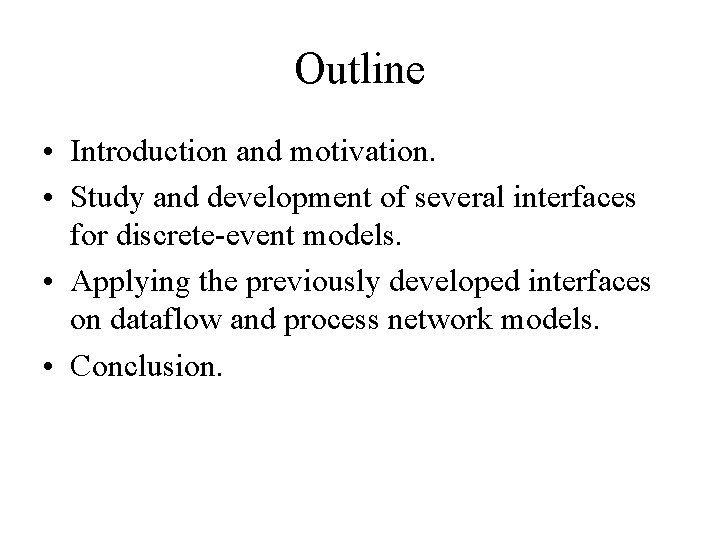 Outline

• Introduction and motivation.
• Study and development of several interfaces for discrete-event models.
• Applying the previously developed interfaces on dataflow and process network models.
• Conclusion.